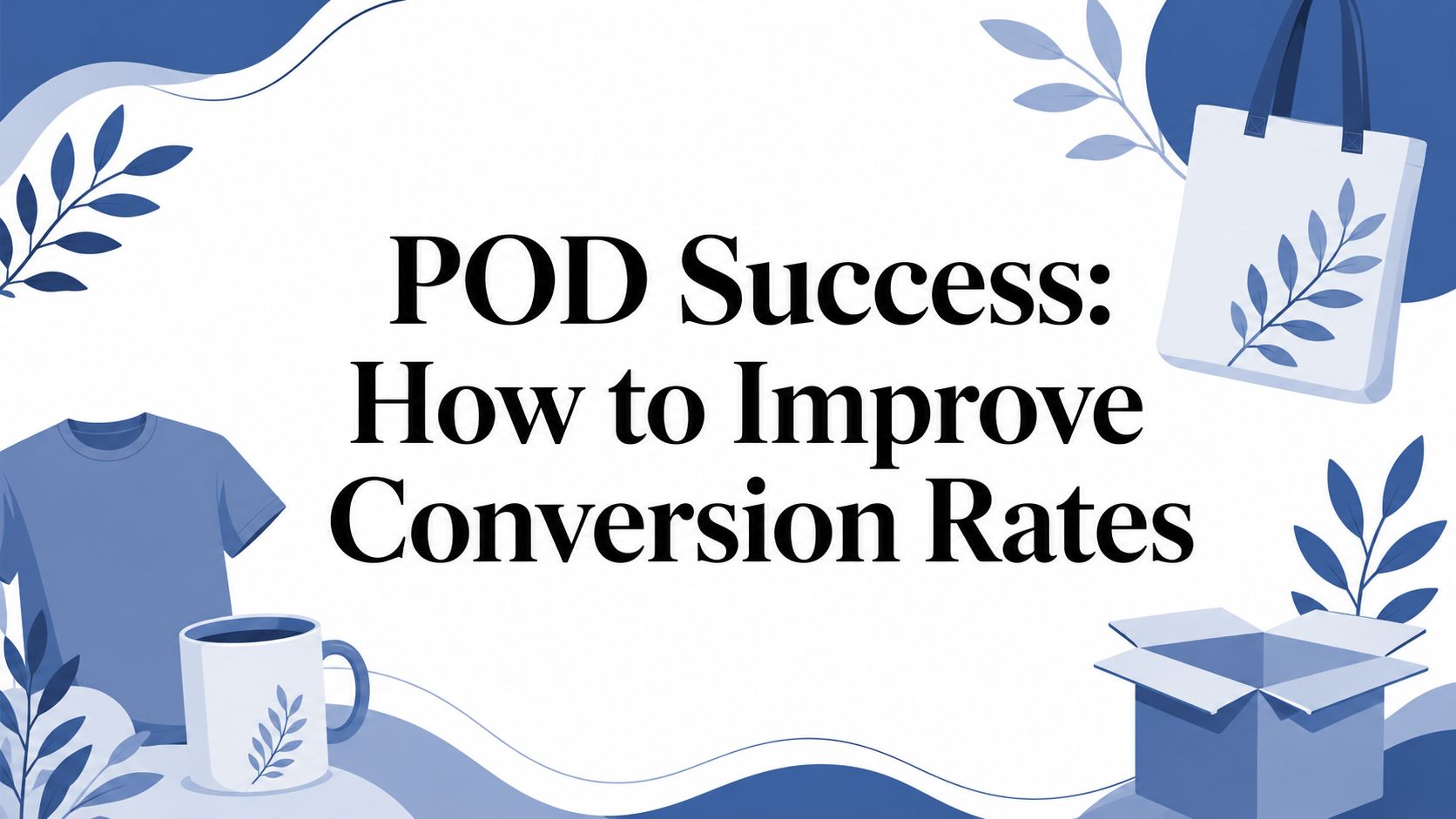 POD Success:
How to Improve
Conversion Rates